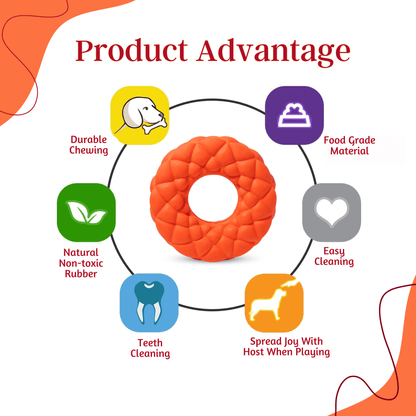 Product Advantage

Durable Chewing

Food Grade Material

Natural Non-toxic Rubber

Easy Cleaning

Teeth Cleaning

Spread Joy With Host When Playing